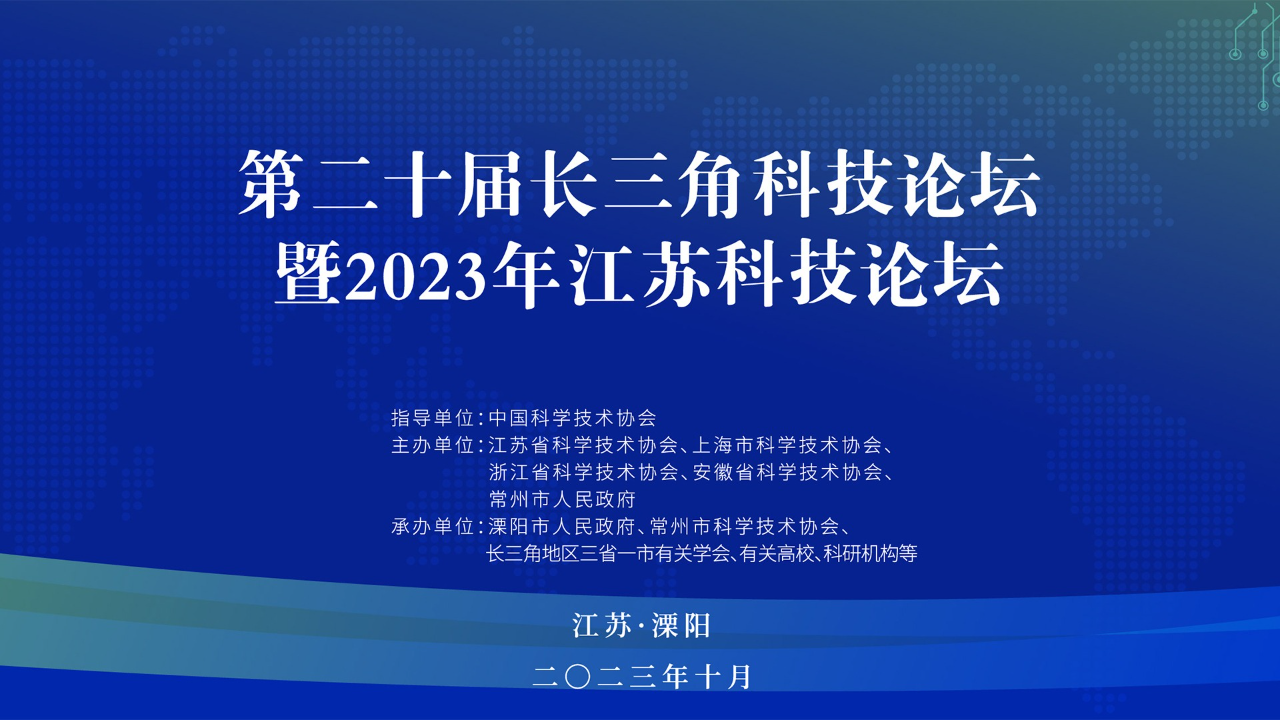 第二十届长三角科技论坛
暨2023年江苏科技论坛

指导单位：中国科学技术协会
主办单位：江苏省科学技术协会、上海市科学技术协会、浙江省科学技术协会、安徽省科学技术协会、常州市人民政府
承办单位：溧阳市人民政府、常州市科学技术协会、长三角地区三省一市有关学会、有关高校、科研机构等

江苏·溧阳

二〇二三年十月